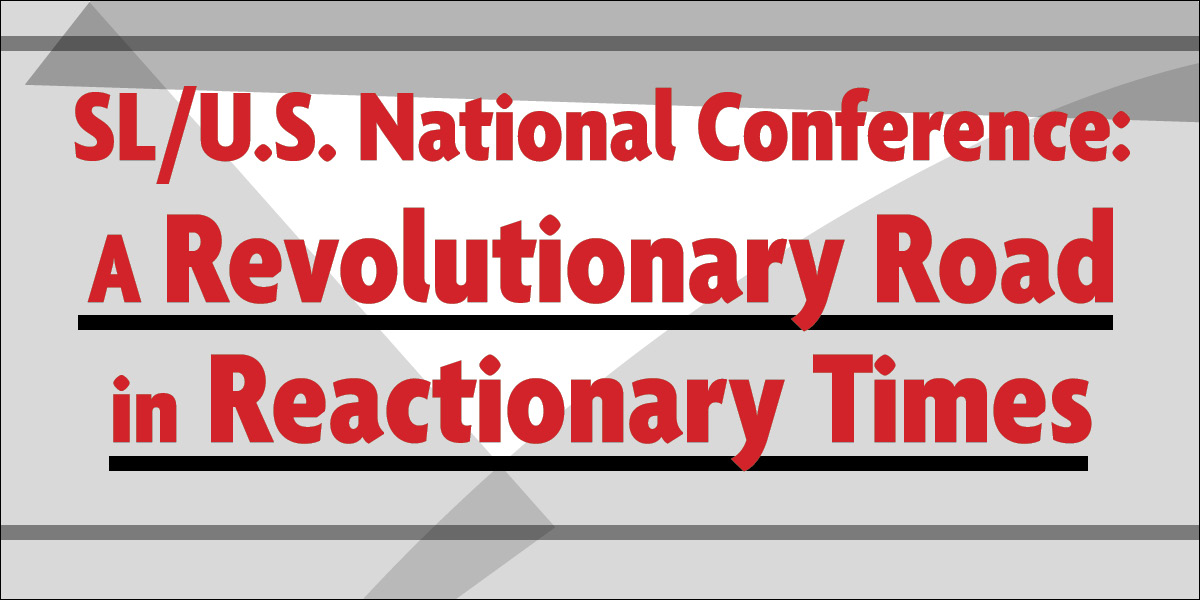 SL/U.S. National Conference:
A Revolutionary Road
in Reactionary Times